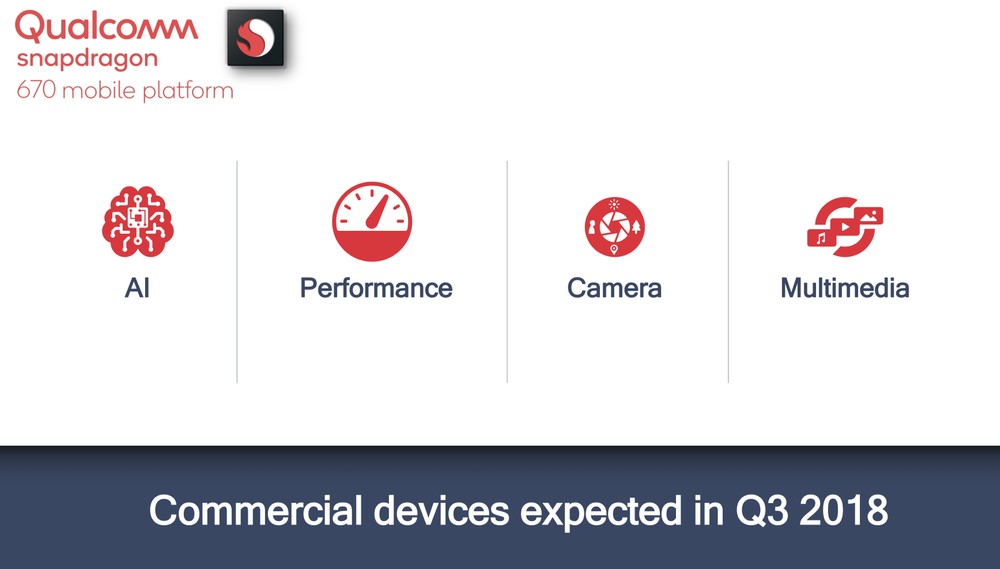 Qualcomm
snapdragon
670 mobile platform

AI

Performance

Camera

Multimedia

Commercial devices expected in Q3 2018